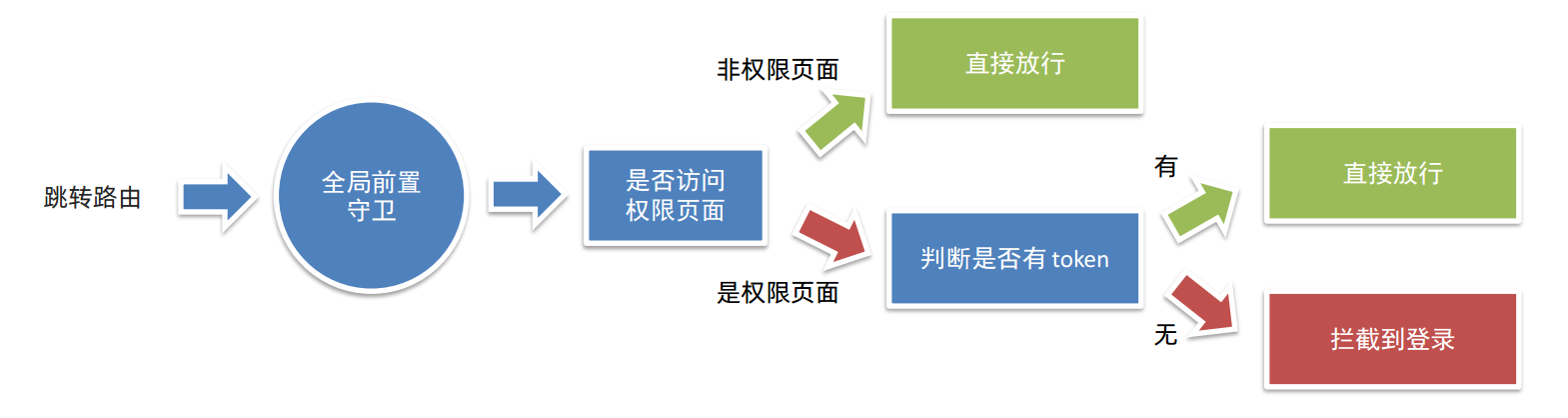 跳转路由

全局前置守卫

是否访问权限页面

非权限页面

直接放行

是权限页面

判断是否有 token

有

直接放行

无

拦截到登录